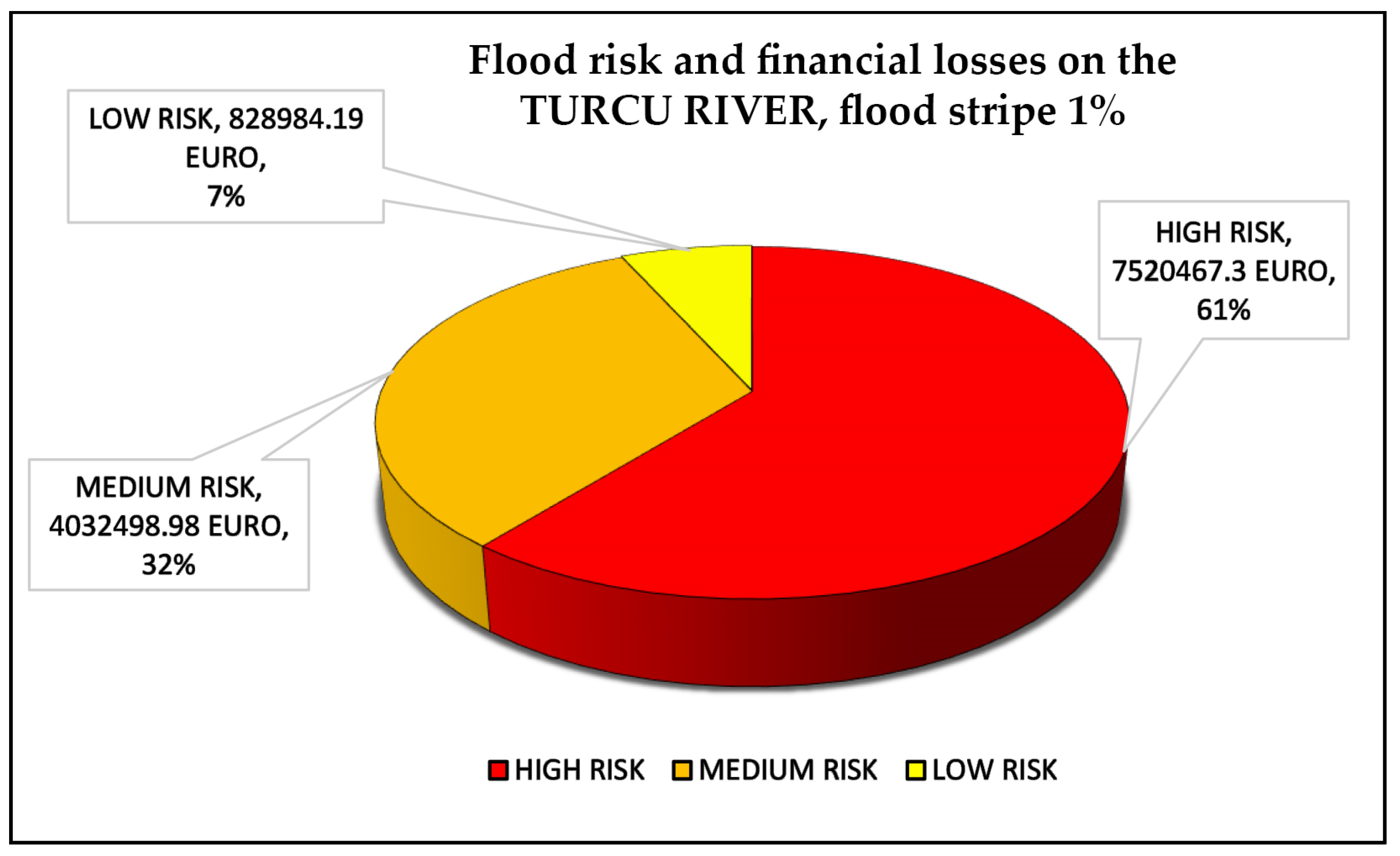 Flood risk and financial losses on the TURCU RIVER, flood stripe 1%

LOW RISK, 828984.19 EURO, 7%

HIGH RISK, 7520467.3 EURO, 61%

MEDIUM RISK, 4032498.98 EURO, 32%

HIGH RISK MEDIUM RISK LOW RISK